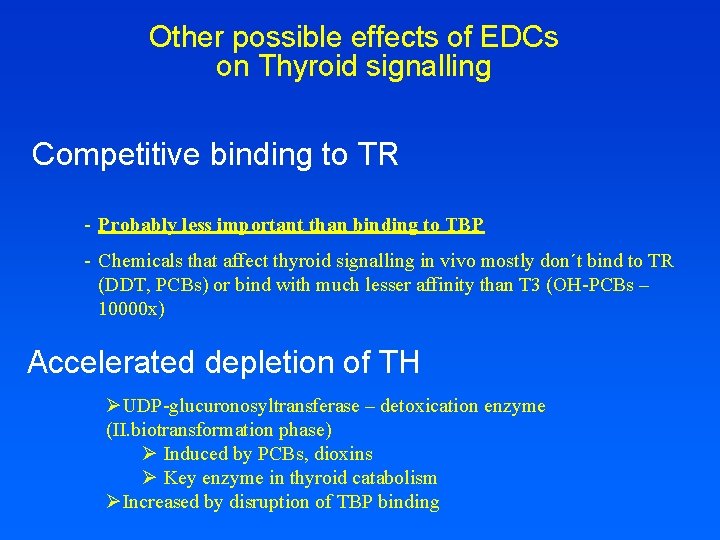 Other possible effects of EDCs on Thyroid signalling

Competitive binding to TR

- Probably less important than binding to TBP
- Chemicals that affect thyroid signalling in vivo mostly don´t bind to TR (DDT, PCBs) or bind with much lesser affinity than T3 (OH-PCBs – 10000x)

Accelerated depletion of TH

➢UDP-glucuronosyltransferase – detoxication enzyme (II.biotransformation phase)
➢ Induced by PCBs, dioxins
➢ Key enzyme in thyroid catabolism
➢Increased by disruption of TBP binding